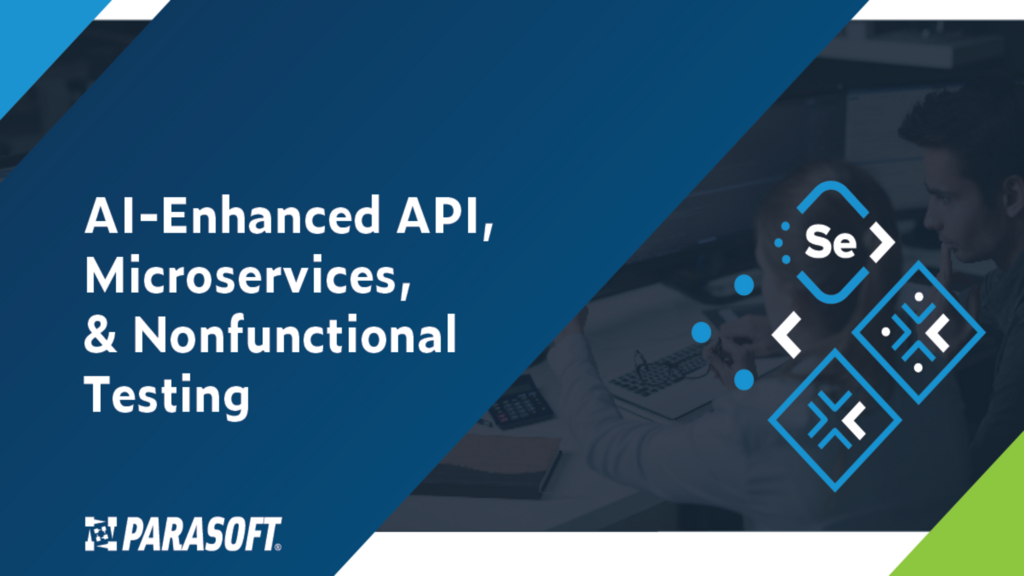 AI-Enhanced API, Microservices, & Nonfunctional Testing

Se

PARASOFT.